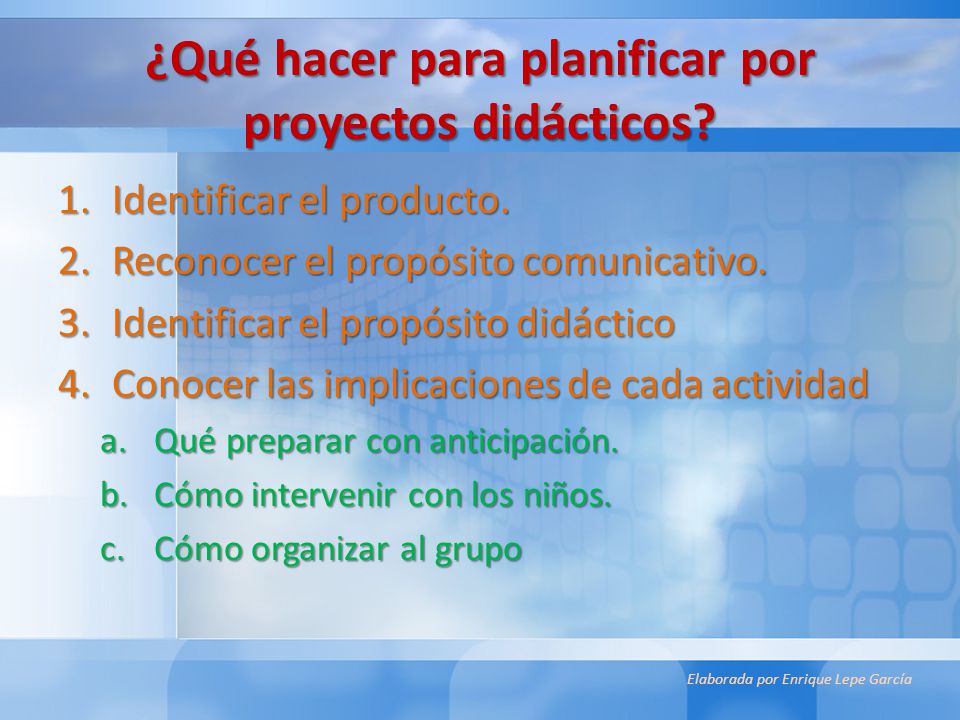 ¿Qué hacer para planificar por proyectos didácticos?

1. Identificar el producto.
2. Reconocer el propósito comunicativo.
3. Identificar el propósito didáctico
4. Conocer las implicaciones de cada actividad
   a. Qué preparar con anticipación.
   b. Cómo intervenir con los niños.
   c. Cómo organizar al grupo

Elaborada por Enrique Lepe García